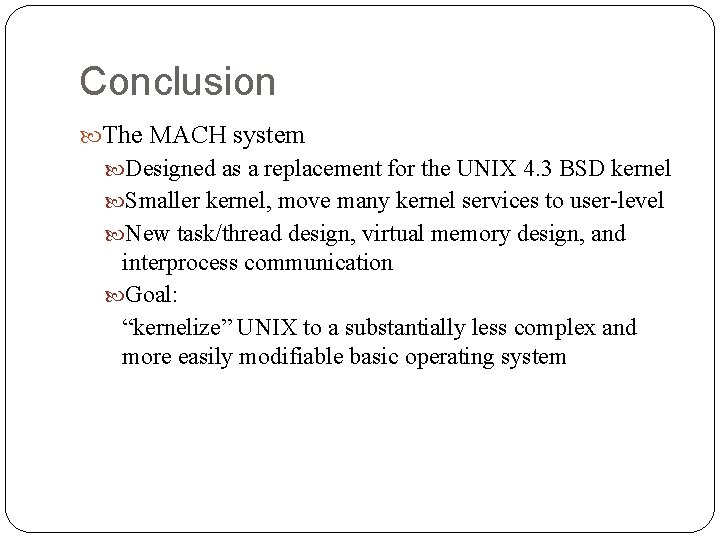 Conclusion

The MACH system

Designed as a replacement for the UNIX 4.3 BSD kernel

Smaller kernel, move many kernel services to user-level

New task/thread design, virtual memory design, and interprocess communication

Goal:

“kernelize” UNIX to a substantially less complex and more easily modifiable basic operating system